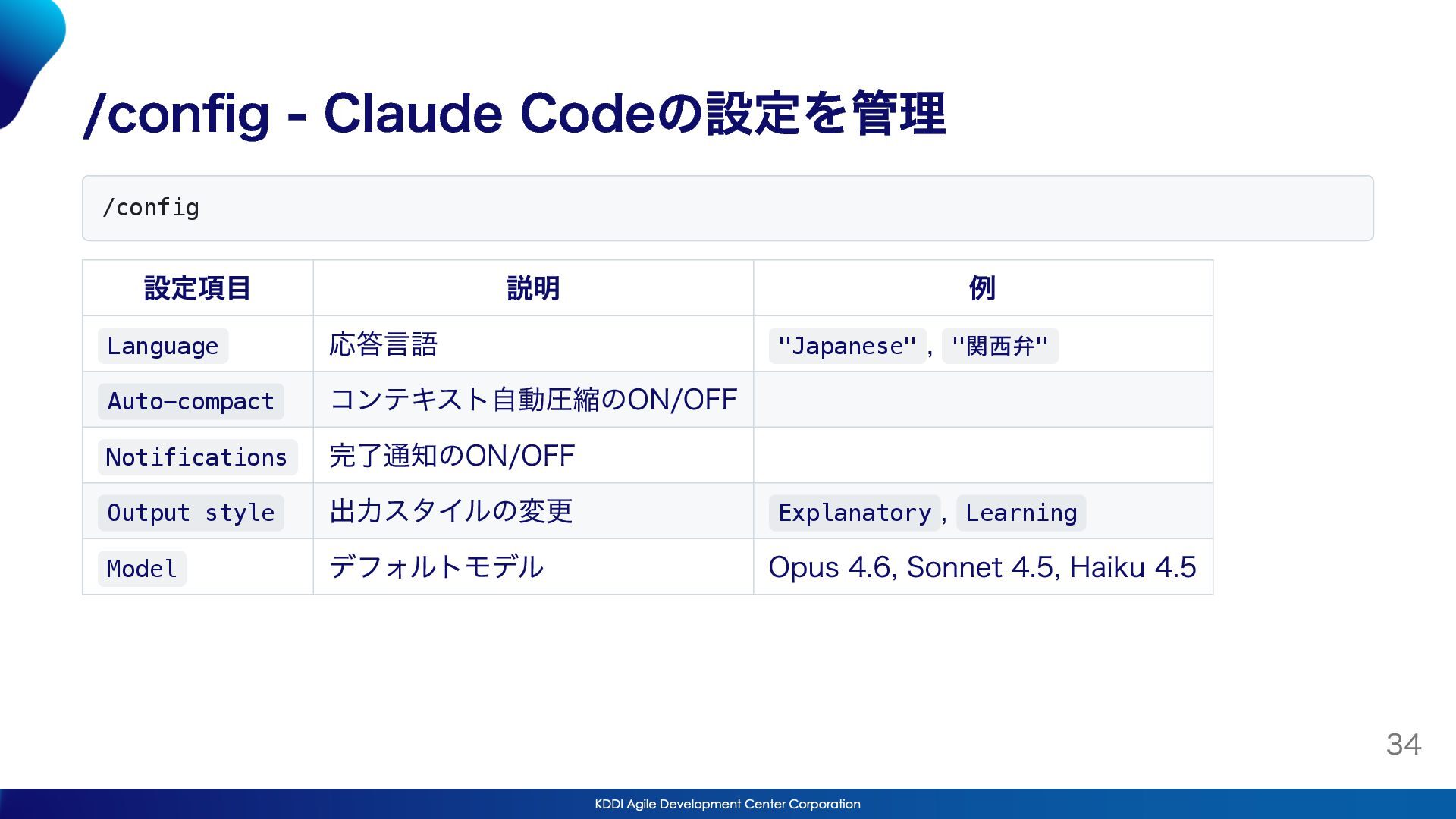 /config - Claude Codeの設定を管理

/config

| 設定項目 | 説明 | 例 |
|---|---|---|
| Language | 応答言語 | "Japanese", "関西弁" |
| Auto-compact | コンテキスト自動圧縮のON/OFF | |
| Notifications | 完了通知のON/OFF | |
| Output style | 出力スタイルの変更 | Explanatory, Learning |
| Model | デフォルトモデル | Opus 4.6, Sonnet 4.5, Haiku 4.5 |

34

KDDI Agile Development Center Corporation